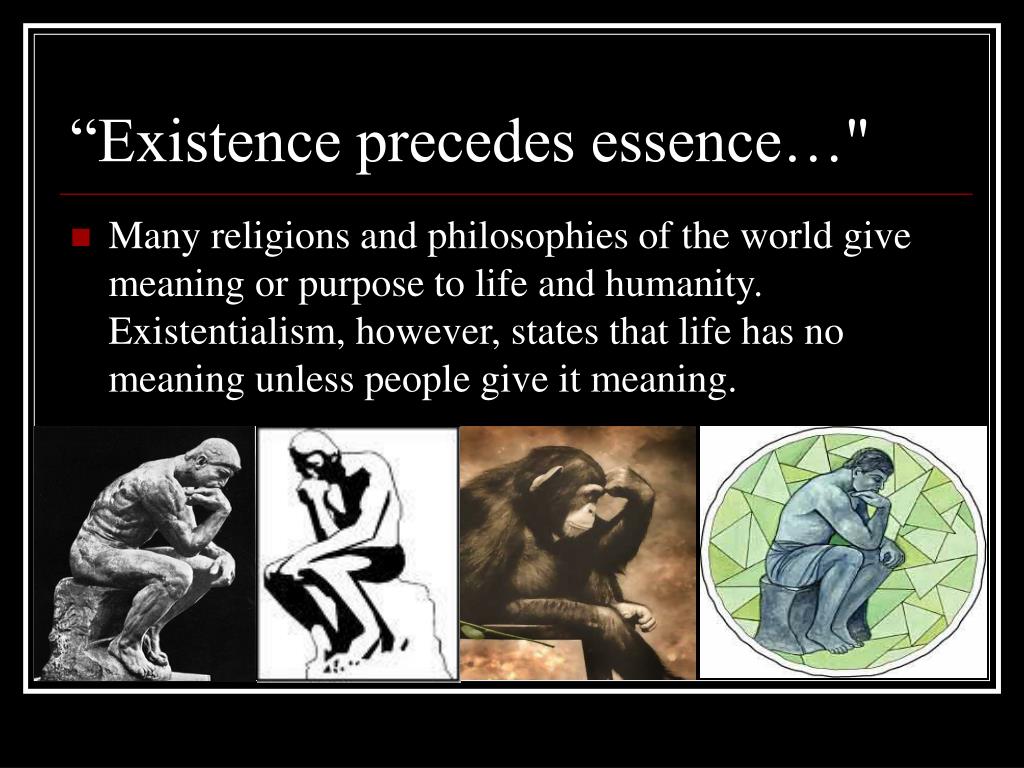 “Existence precedes essence…"

Many religions and philosophies of the world give meaning or purpose to life and humanity. Existentialism, however, states that life has no meaning unless people give it meaning.